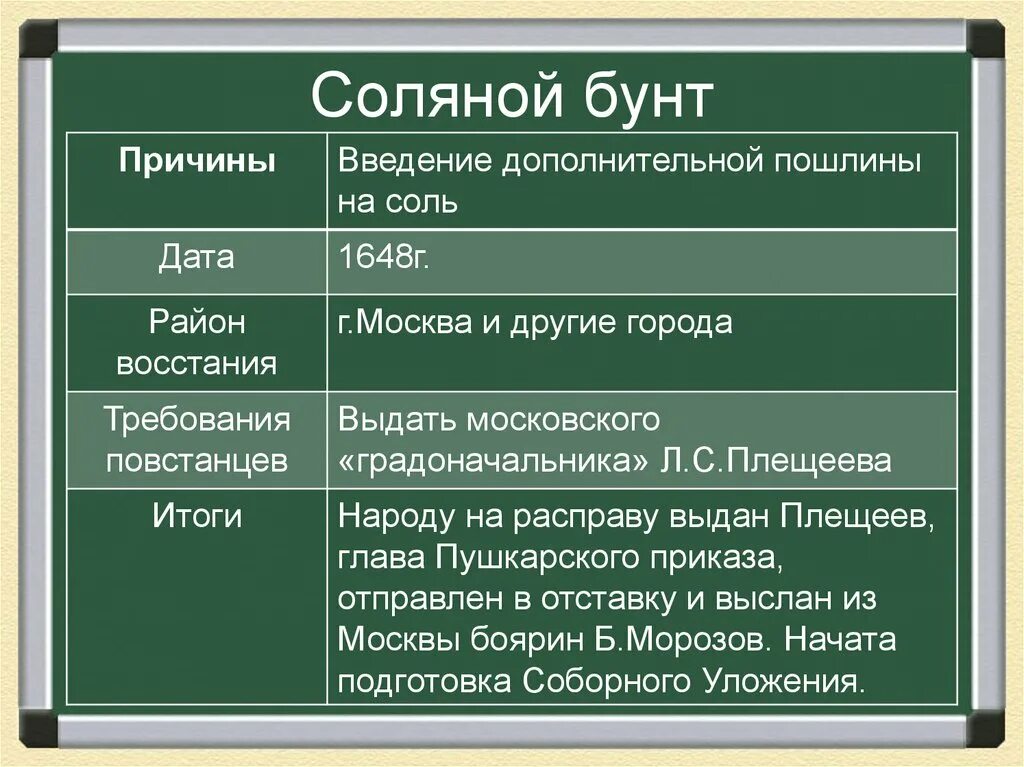 Соляной бунт

| Причины | Введение дополнительной пошлины на соль |
|---|---|
| Дата | 1648г. |
| Район восстания | г.Москва и другие города |
| Требования повстанцев | Выдать московского «градоначальника» Л.С.Плещеева |
| Итоги | Народу на расправу выдан Плещеев, глава Пушкарского приказа, отправлен в отставку и выслан из Москвы боярин Б.Морозов. Начата подготовка Соборного Уложения. |